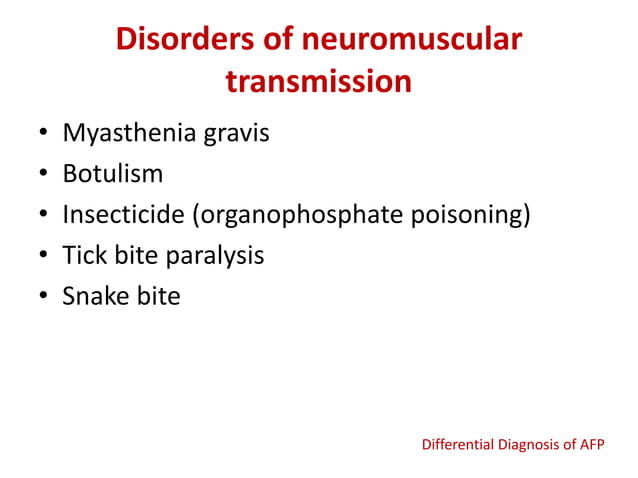 Disorders of neuromuscular transmission

• Myasthenia gravis
• Botulism
• Insecticide (organophosphate poisoning)
• Tick bite paralysis
• Snake bite

Differential Diagnosis of AFP